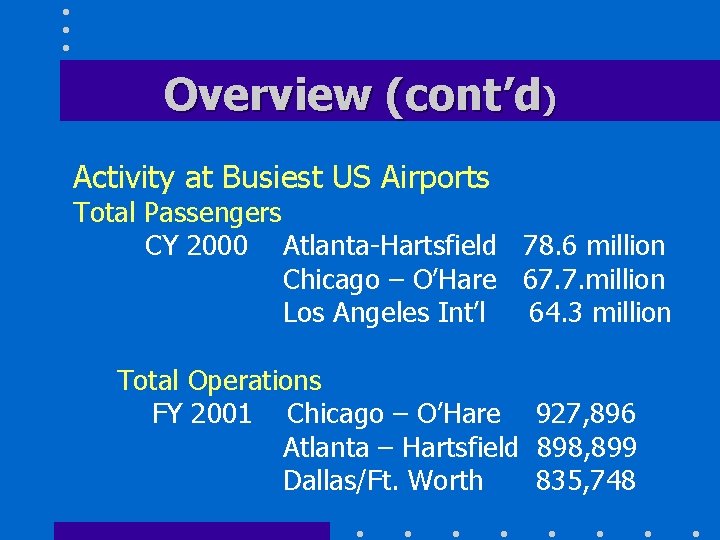 Overview (cont'd)

Activity at Busiest US Airports

Total Passengers

CY 2000 Atlanta-Hartsfield 78.6 million
Chicago – O'Hare 67.7.million
Los Angeles Int'l 64.3 million

Total Operations

FY 2001 Chicago – O'Hare 927,896
Atlanta – Hartsfield 898,899
Dallas/Ft. Worth 835,748